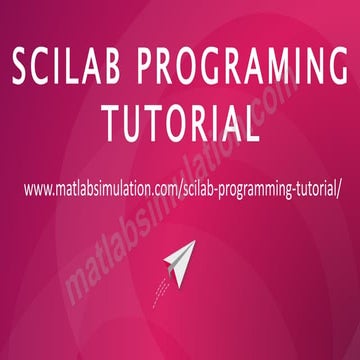 SCILAB PROGRAMING TUTORIAL

www.matlabsimulation.com/scilab-programming-tutorial/

matlabsimulation.com